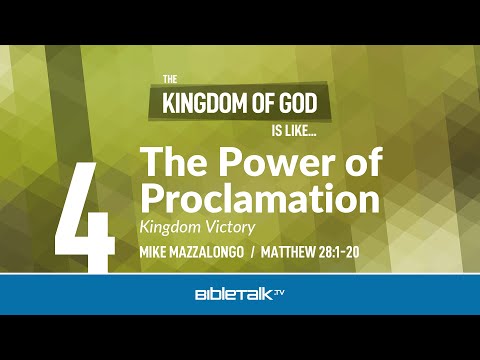 THE
KINGDOM OF GOD
IS LIKE...

4

The Power of Proclamation

Kingdom Victory

MIKE MAZZALONGO / MATTHEW 28:1-20

BIBLETALK.TV